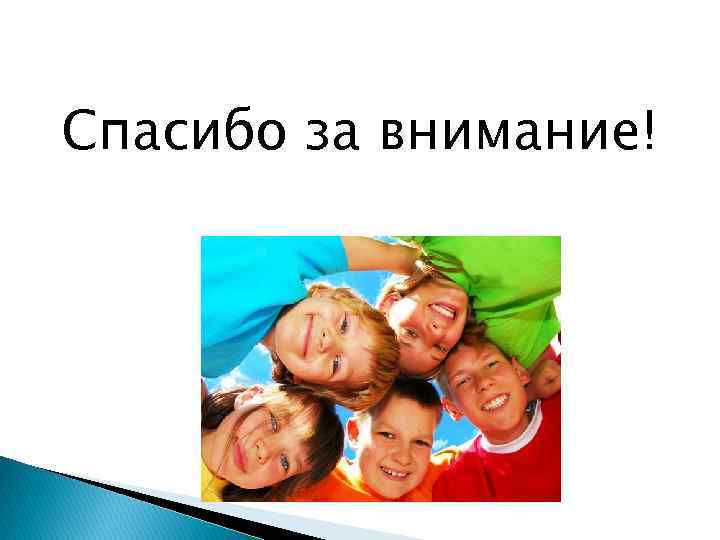 Спасибо за внимание!